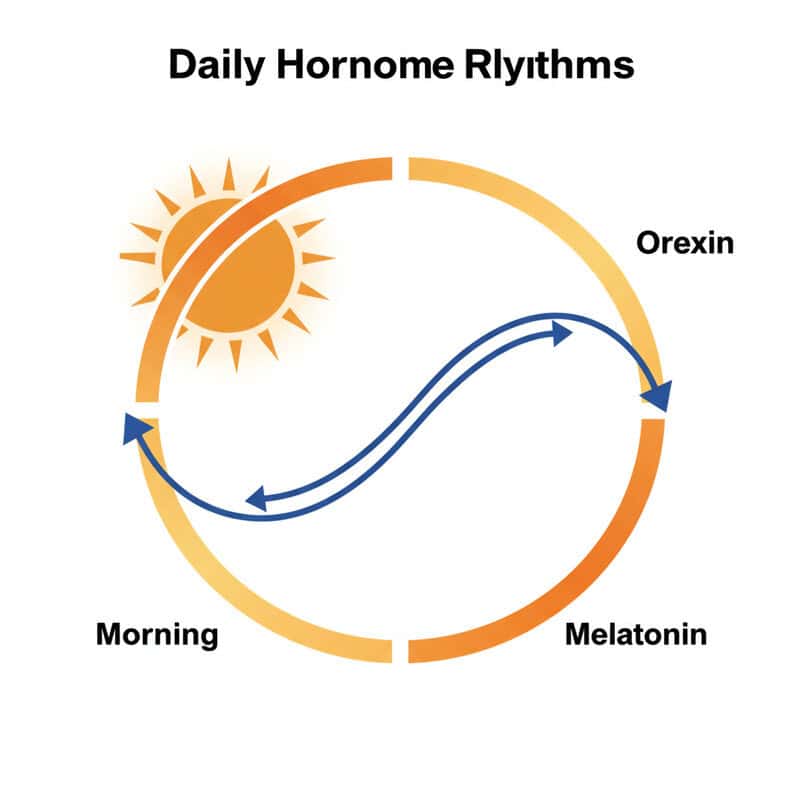 Daily Hornome Rlyıthms

Orexin

Morning

Melatonin